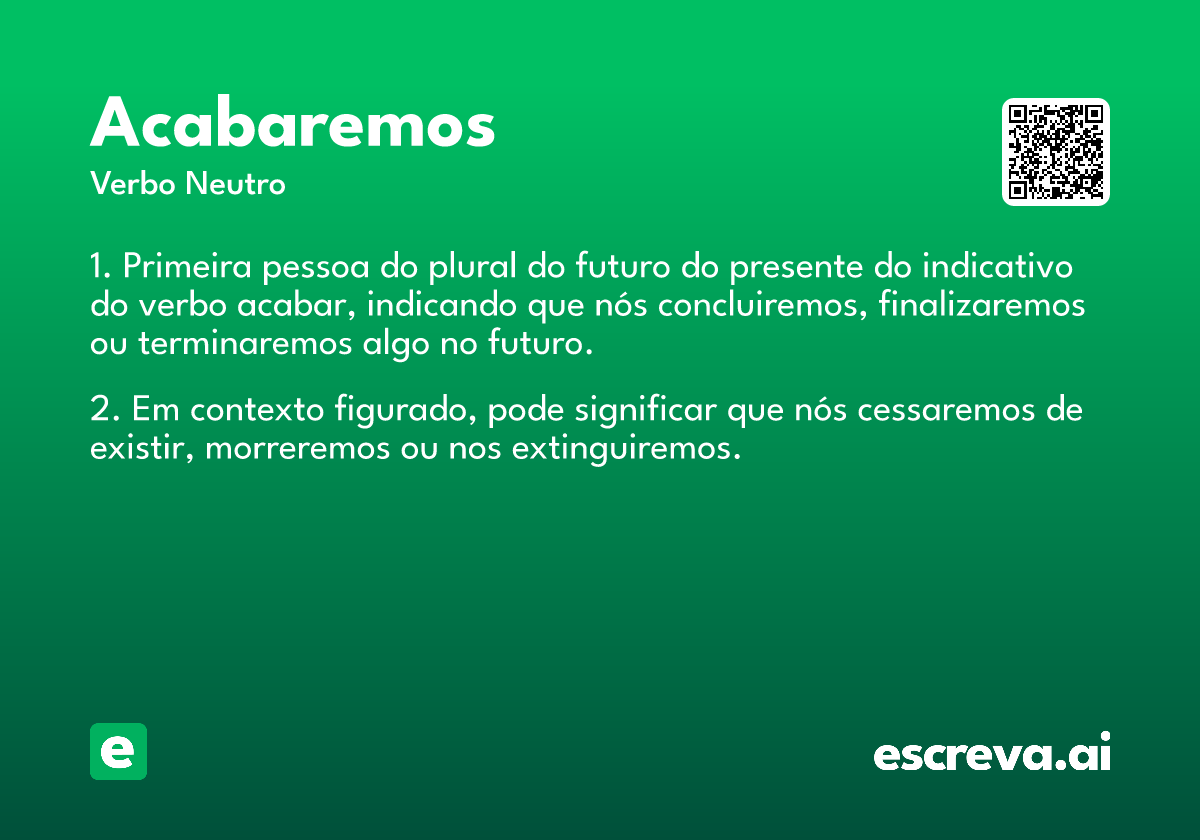 Acabaremos
Verbo Neutro

1. Primeira pessoa do plural do futuro do presente do indicativo do verbo acabar, indicando que nós concluiremos, finalizaremos ou terminaremos algo no futuro.

2. Em contexto figurado, pode significar que nós cessaremos de existir, morreremos ou nos extinguiremos.

e

escreva.ai